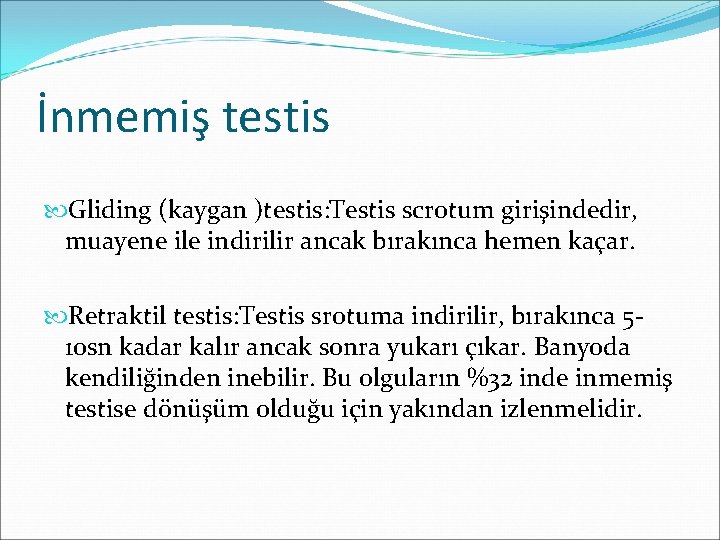 İnmemiş testis

Gliding (kaygan )testis:Testis scrotum girişindedir, muayene ile indirilir ancak bırakınca hemen kaçar.

Retraktil testis:Testis srotuma indirilir, bırakınca 5-10sn kadar kalır ancak sonra yukarı çıkar. Banyoda kendiliğinden inebilir. Bu olguların %32 inde inmemiş testise dönüşüm olduğu için yakından izlenmelidir.